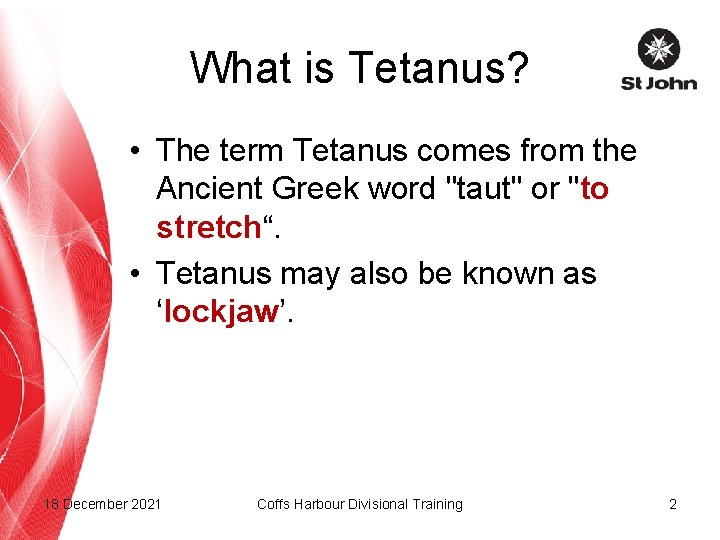 What is Tetanus?

St John

• The term Tetanus comes from the Ancient Greek word "taut" or "to stretch“.

• Tetanus may also be known as ‘lockjaw’.

18 December 2021

Coffs Harbour Divisional Training

2